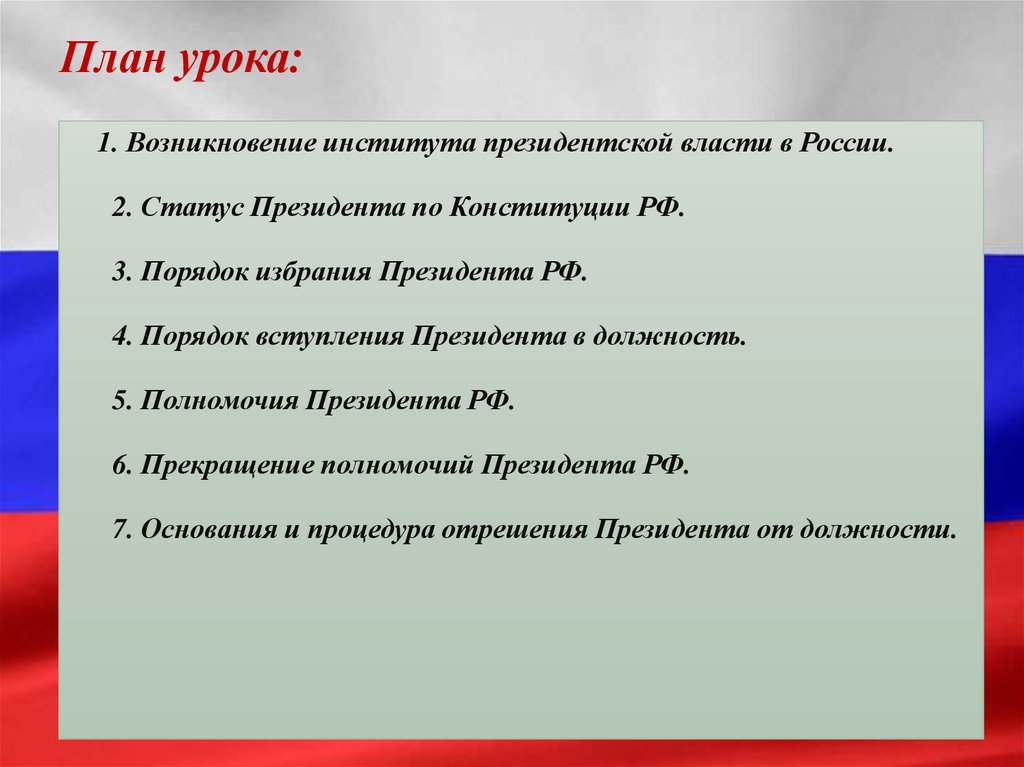 План урока:

1. Возникновение института президентской власти в России.

2. Статус Президента по Конституции РФ.

3. Порядок избрания Президента РФ.

4. Порядок вступления Президента в должность.

5. Полномочия Президента РФ.

6. Прекращение полномочий Президента РФ.

7. Основания и процедура отрешения Президента от должности.